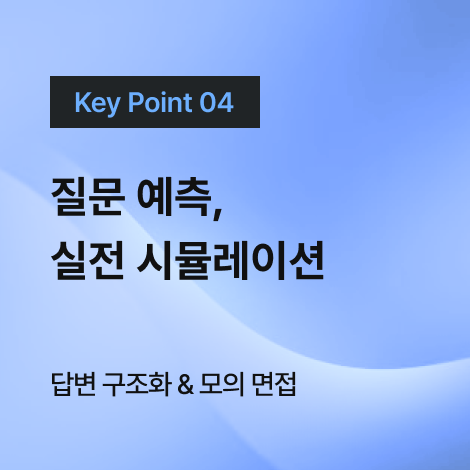 Key Point 04

질문 예측,
실전 시뮬레이션

답변 구조화 & 모의 면접